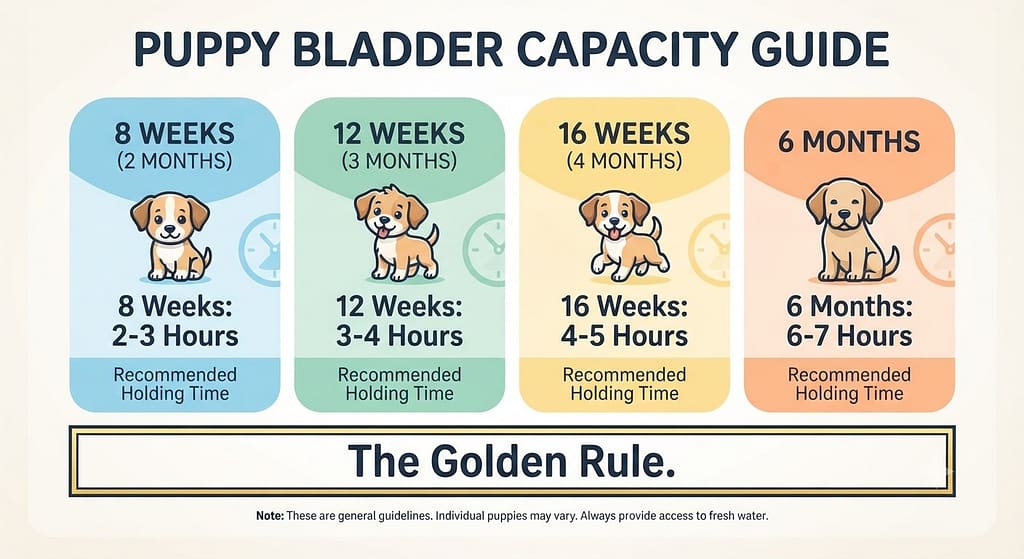 PUPPY BLADDER CAPACITY GUIDE

8 WEEKS
(2 MONTHS)

8 Weeks:
2-3 Hours

Recommended Holding Time

12 WEEKS
(3 MONTHS)

12 Weeks:
3-4 Hours

Recommended Holding Time

16 WEEKS
(4 MONTHS)

16 Weeks:
4-5 Hours

Recommended Holding Time

6 MONTHS

6 Months:
6-7 Hours

Recommended Holding Time

The Golden Rule.

Note: These are general guidelines. Individual puppies may vary. Always provide access to fresh water.